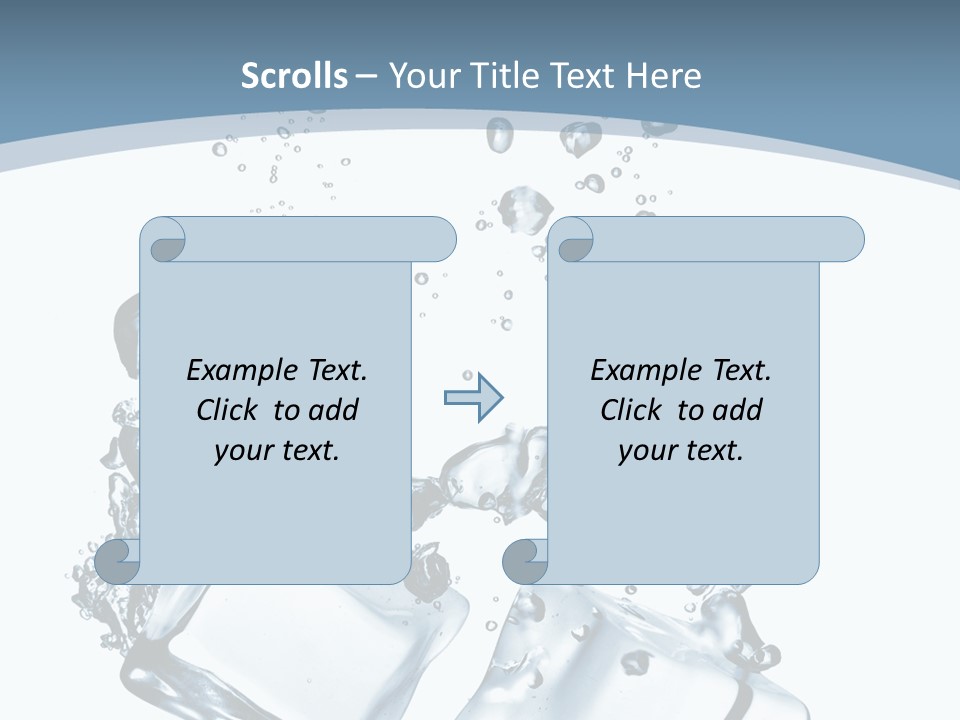 Scrolls – Your Title Text Here

Example Text. Click to add your text.

Example Text. Click to add your text.